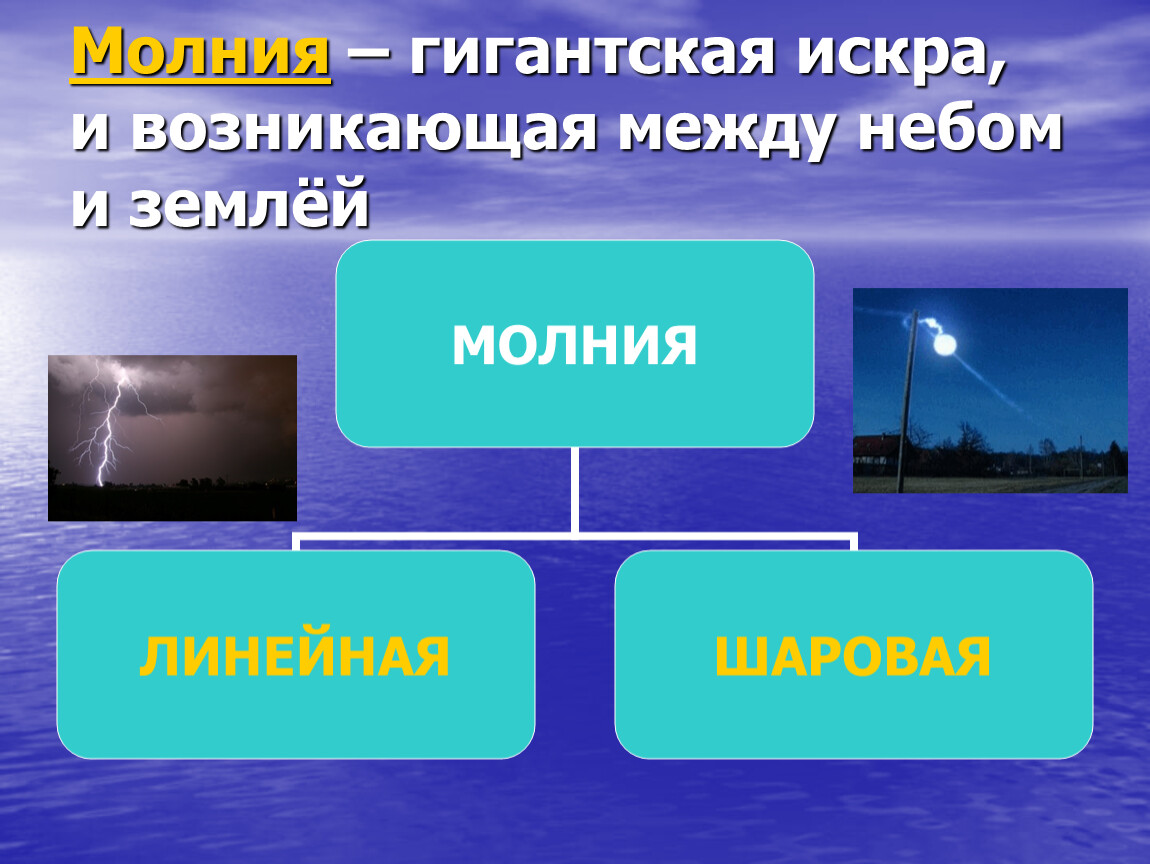 Молния – гигантская искра, и возникающая между небом и землёй

МОЛНИЯ

ЛИНЕЙНАЯ

ШАРОВАЯ